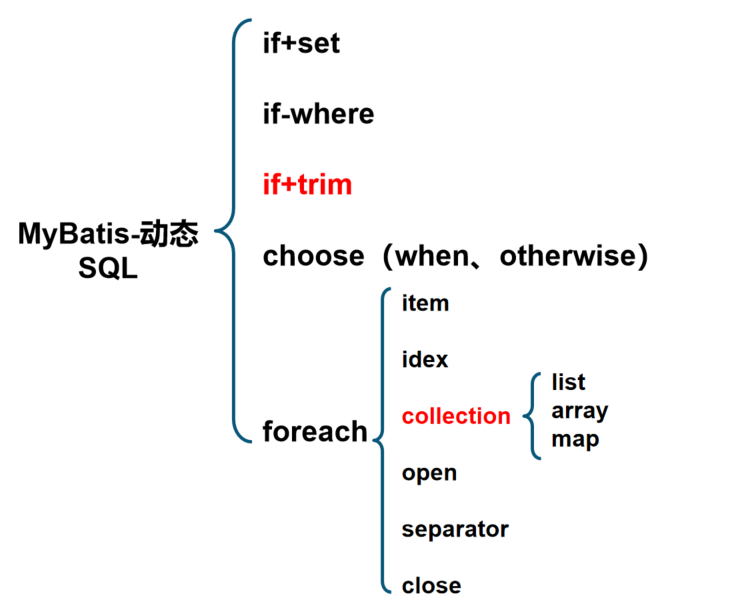 MyBatis-动态
SQL

if+set

if-where

if+trim

choose（when、otherwise）

foreach

item

idex

collection

list
array
map

open

separator

close